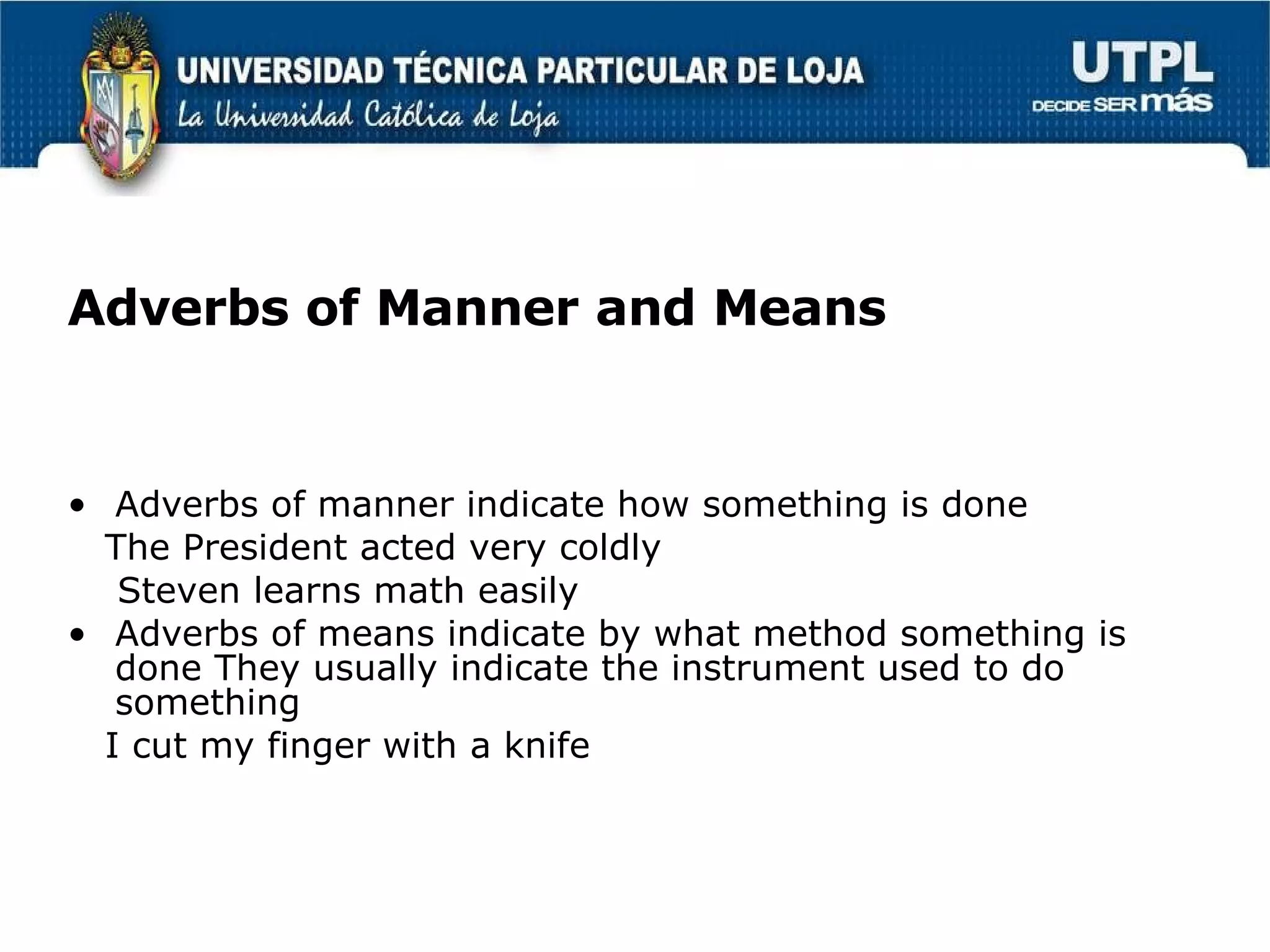 UNIVERSIDAD TÉCNICA PARTICULAR DE LOJA
La Universidad Católica de Loja

UTPL
DECIDE SER más

Adverbs of Manner and Means

• Adverbs of manner indicate how something is done
The President acted very coldly
Steven learns math easily

• Adverbs of means indicate by what method something is done They usually indicate the instrument used to do something
I cut my finger with a knife